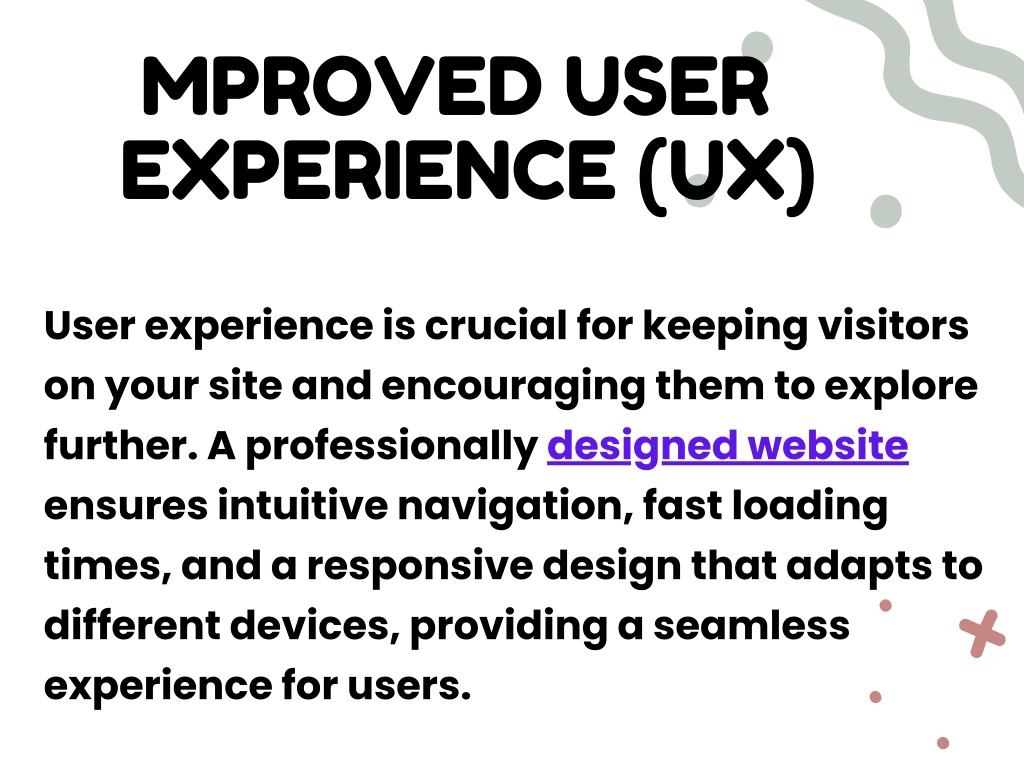 MPROVED USER EXPERIENCE (UX)

User experience is crucial for keeping visitors on your site and encouraging them to explore further. A professionally designed website ensures intuitive navigation, fast loading times, and a responsive design that adapts to different devices, providing a seamless experience for users.